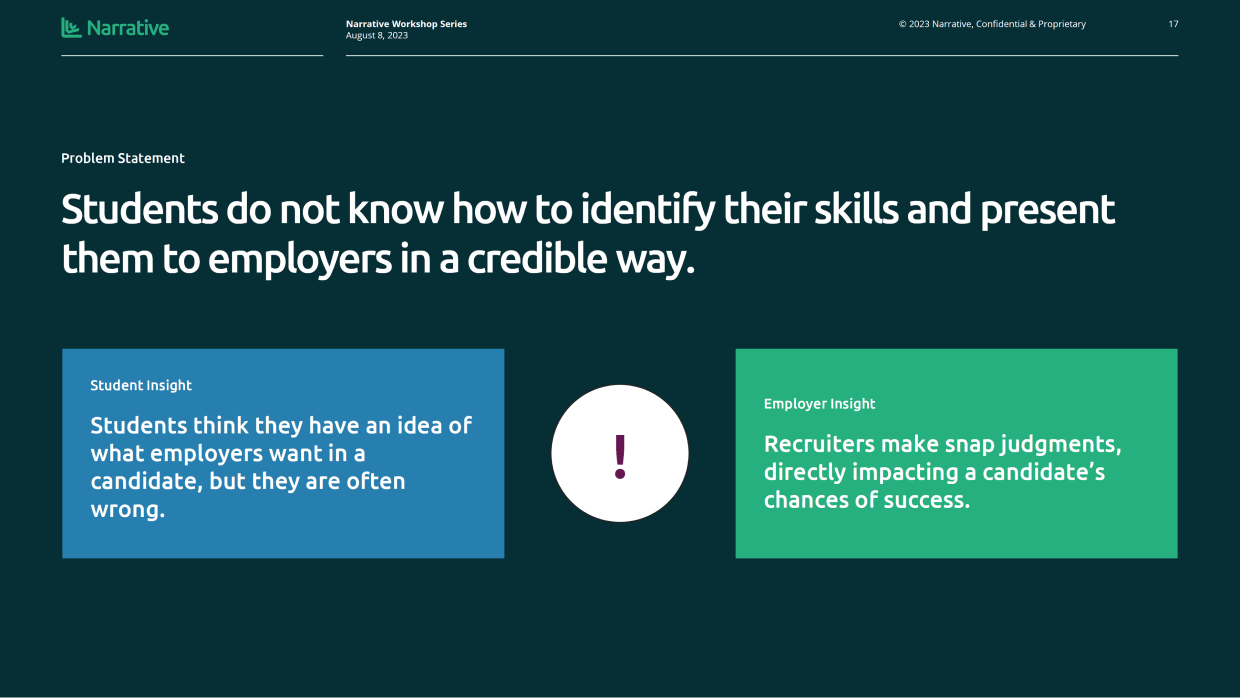 Narrative

Narrative Workshop Series
August 8, 2023

© 2023 Narrative, Confidential & Proprietary

17

Problem Statement

Students do not know how to identify their skills and present them to employers in a credible way.

Student Insight

Students think they have an idea of what employers want in a candidate, but they are often wrong.

!

Employer Insight

Recruiters make snap judgments, directly impacting a candidate's chances of success.